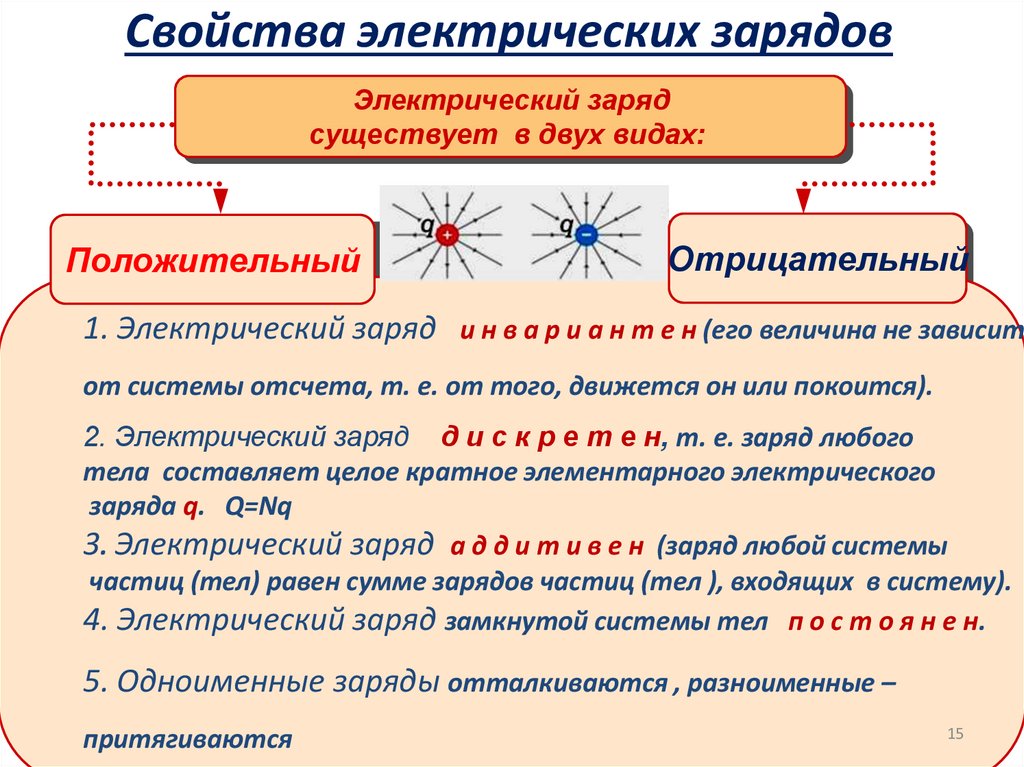 Свойства электрических зарядов

Электрический заряд существует в двух видах:

Положительный

q +

q −

Отрицательный

1. Электрический заряд и н в а р и а н т е н (его величина не зависит от системы отсчета, т. е. от того, движется он или покоится).

2. Электрический заряд д и с к р е т е н, т. е. заряд любого тела составляет целое кратное элементарного электрического заряда q. Q=Nq

3. Электрический заряд а д д и т и в е н (заряд любой системы частиц (тел) равен сумме зарядов частиц (тел ), входящих в систему).

4. Электрический заряд замкнутой системы тел п о с т о я н е н.

5. Одноименные заряды отталкиваются , разноименные – притягиваются

15